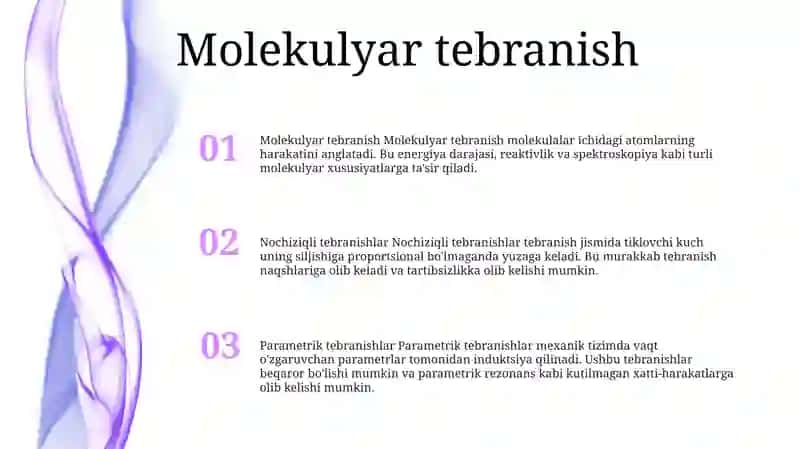 Molekulyar tebranish

01

Molekulyar tebranish Molekulyar tebranish molekulalar ichidagi atomlarning harakatini anglatadi. Bu energiya darajasi, reaktivlik va spektroskopiya kabi turli molekulyar xususiyatlarga ta'sir qiladi.

02

Nochiziqli tebranishlar Nochiziqli tebranishlar tebranish jismida tiklovchi kuch uning siljishiga proportsional bo'lmaganda yuzaga keladi. Bu murakkab tebranish naqshlariga olib keladi va tartibsizlikka olib kelishi mumkin.

03

Parametrik tebranishlar Parametrik tebranishlar mexanik tizimda vaqt o'zgaruvchan parametrlar tomonidan induktsiya qilinadi. Ushbu tebranishlar beqaror bo'lishi mumkin va parametrik rezonans kabi kutilmagan xatti-harakatlarga olib kelishi mumkin.